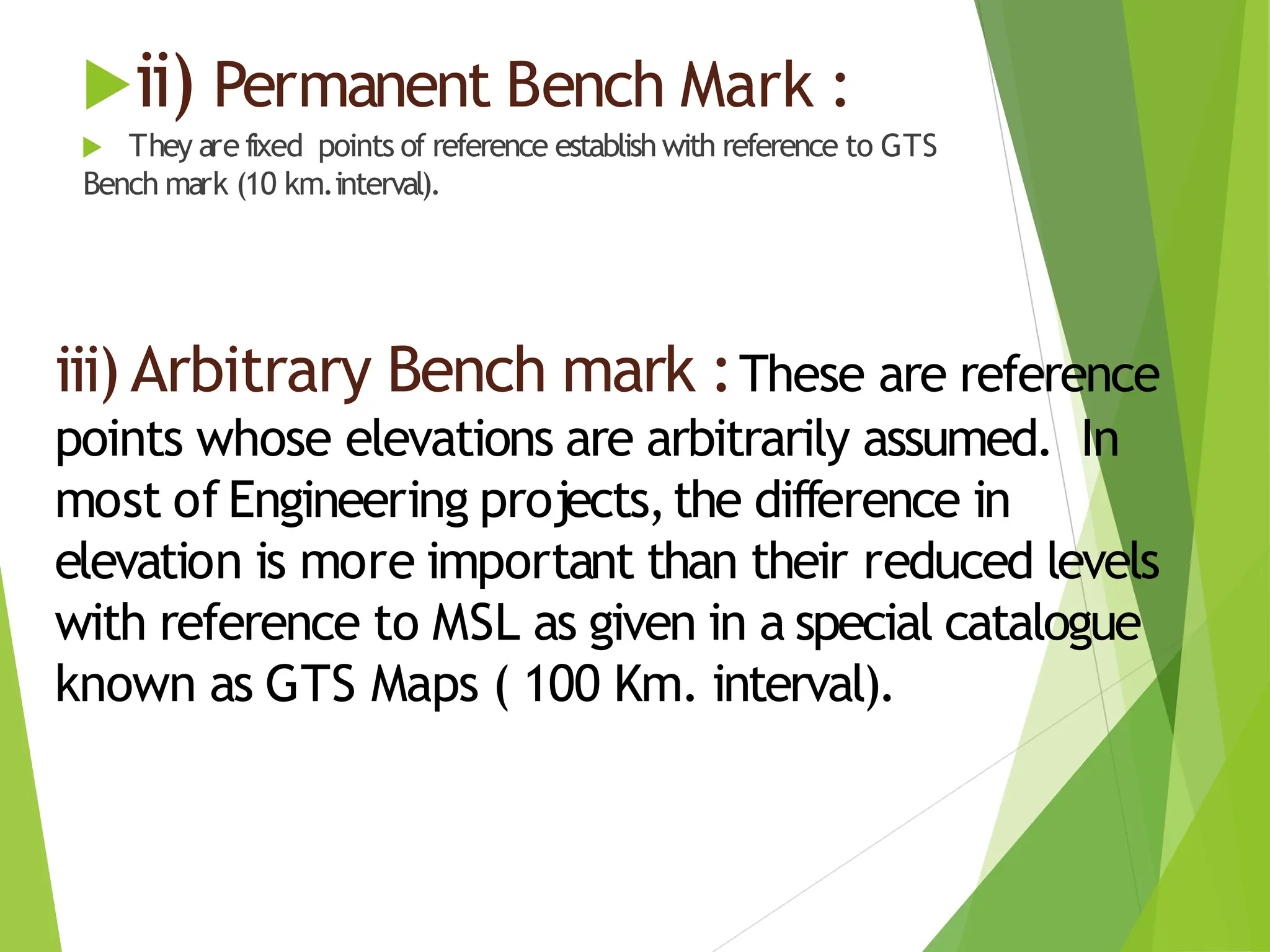 ii) Permanent Bench Mark :

They are fixed points of reference establish with reference to GTS Bench mark (10 km. interval).

iii) Arbitrary Bench mark : These are reference points whose elevations are arbitrarily assumed. In most of Engineering projects, the difference in elevation is more important than their reduced levels with reference to MSL as given in a special catalogue known as GTS Maps ( 100 Km. interval).